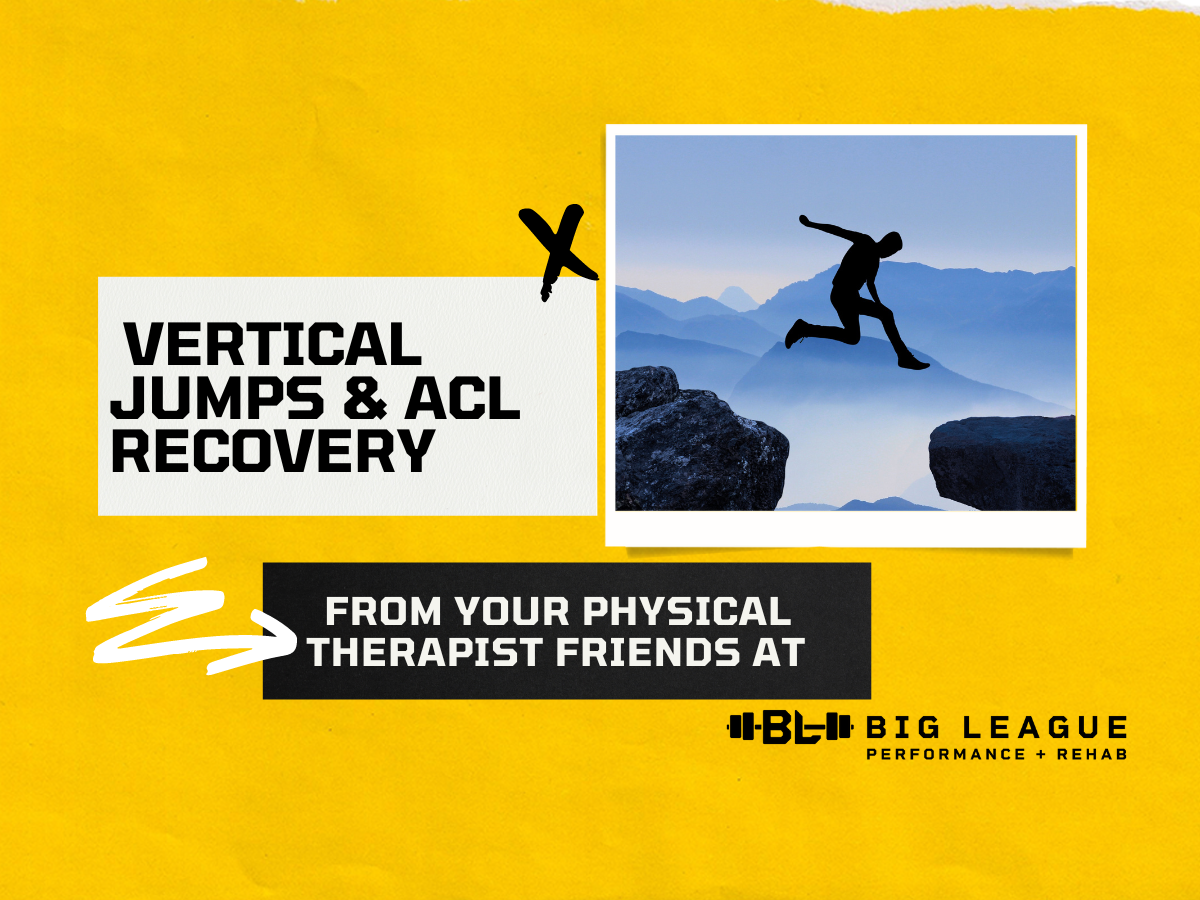 VERTICAL JUMPS & ACL RECOVERY

FROM YOUR PHYSICAL THERAPIST FRIENDS AT

BL BIG LEAGUE
PERFORMANCE + REHAB